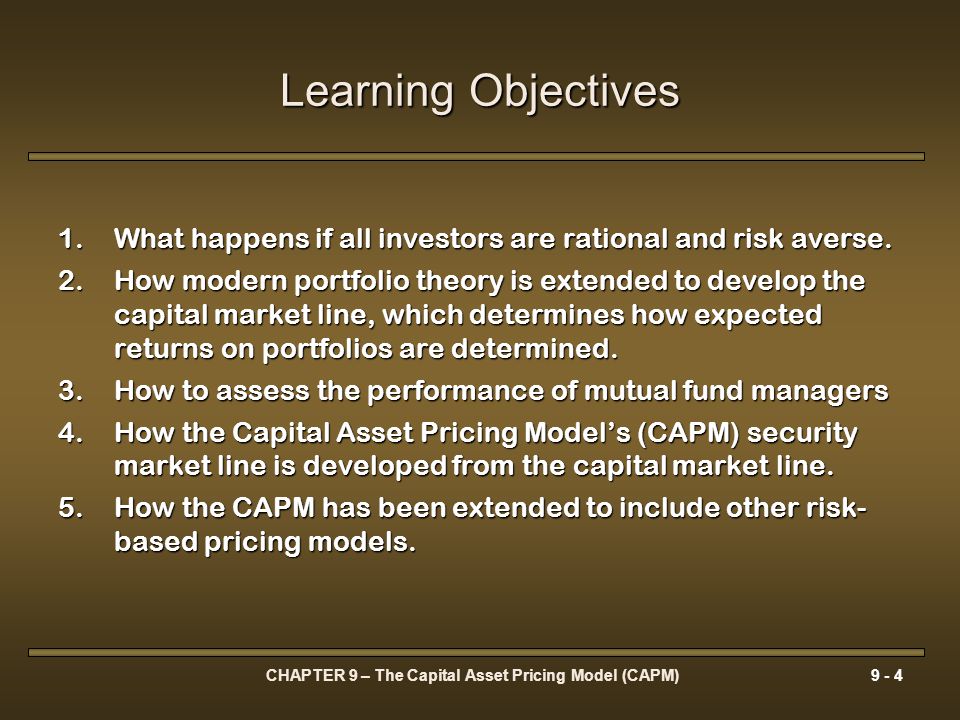 Learning Objectives

1. What happens if all investors are rational and risk averse.
2. How modern portfolio theory is extended to develop the capital market line, which determines how expected returns on portfolios are determined.
3. How to assess the performance of mutual fund managers
4. How the Capital Asset Pricing Model's (CAPM) security market line is developed from the capital market line.
5. How the CAPM has been extended to include other risk-based pricing models.

CHAPTER 9 – The Capital Asset Pricing Model (CAPM)

9 - 4